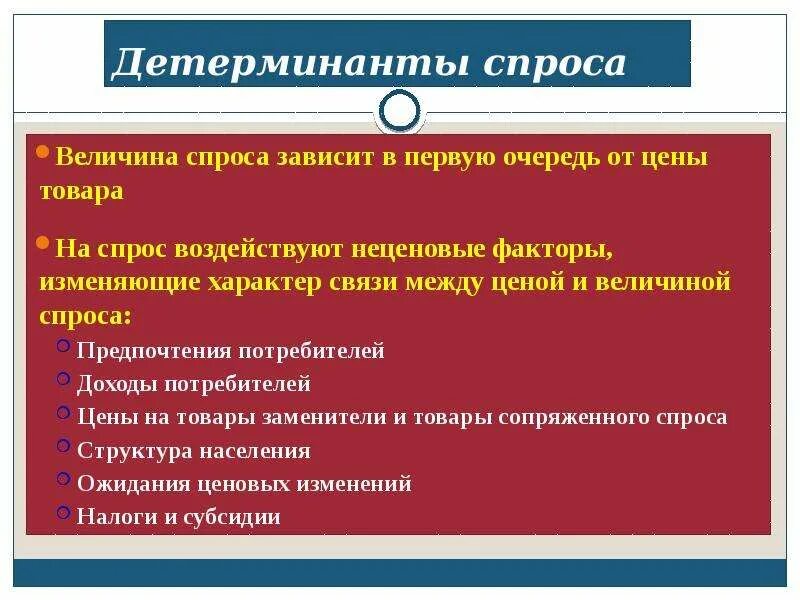 Детерминанты спроса

Величина спроса зависит в первую очередь от цены товара

На спрос воздействуют неценовые факторы, изменяющие характер связи между ценой и величиной спроса:

Предпочтения потребителей
Доходы потребителей
Цены на товары заменители и товары сопряженного спроса
Структура населения
Ожидания ценовых изменений
Налоги и субсидии